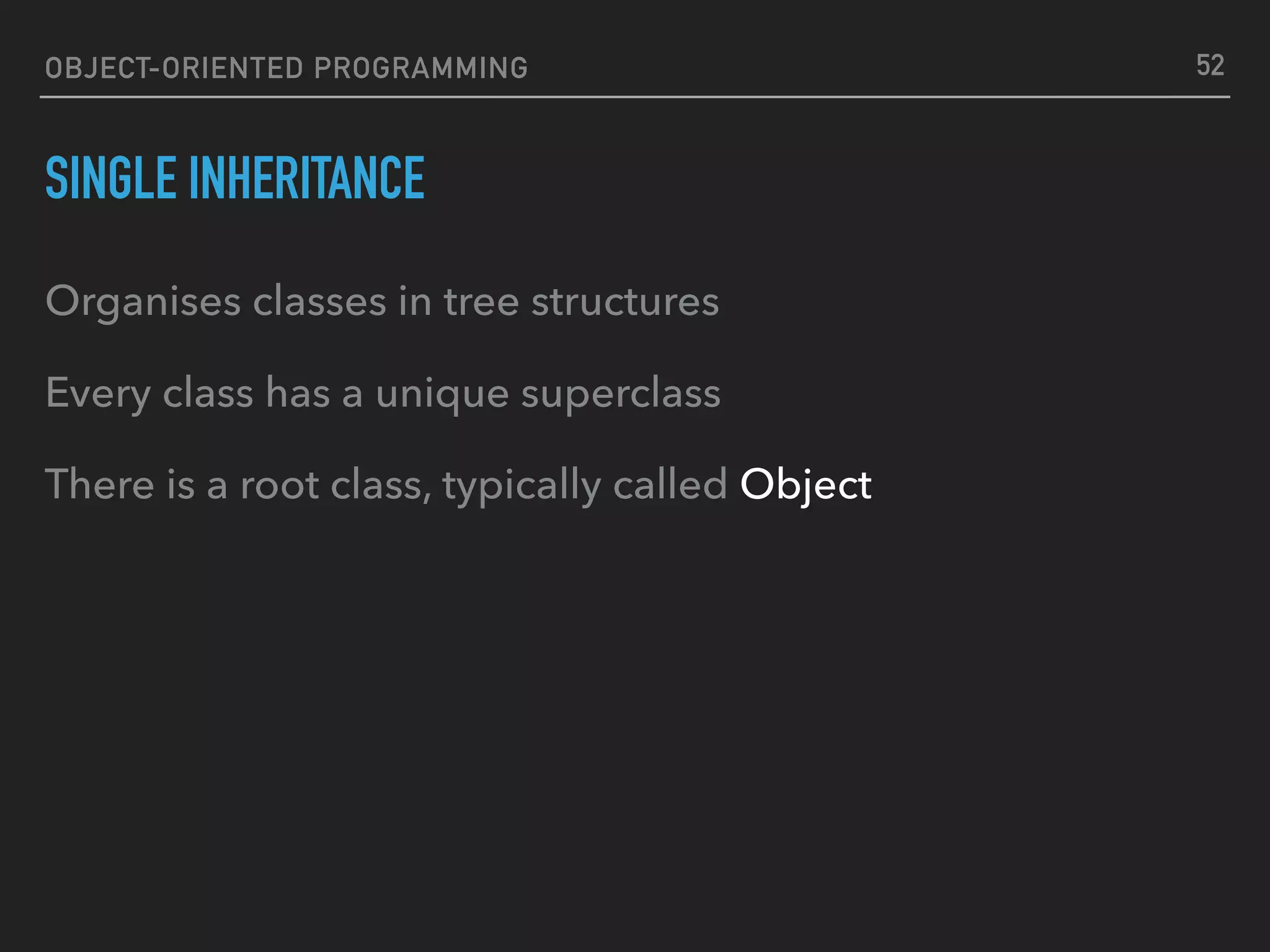 OBJECT-ORIENTED PROGRAMMING 52

SINGLE INHERITANCE

Organises classes in tree structures

Every class has a unique superclass

There is a root class, typically called Object